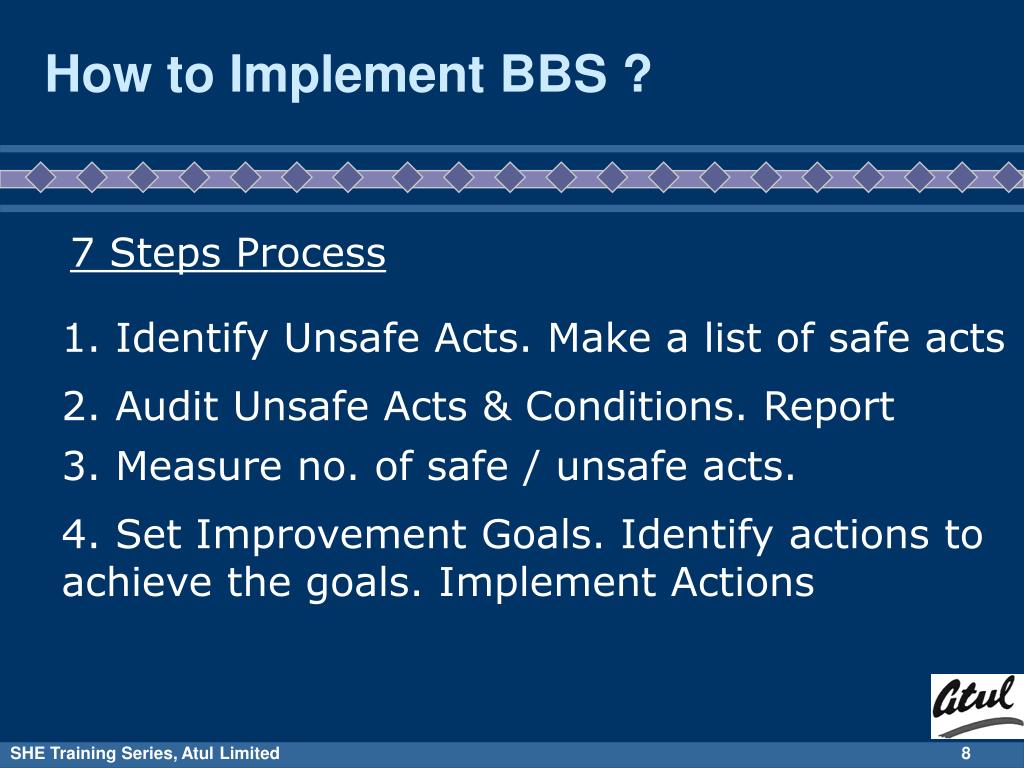 How to Implement BBS ?

7 Steps Process

1. Identify Unsafe Acts. Make a list of safe acts

2. Audit Unsafe Acts & Conditions. Report

3. Measure no. of safe / unsafe acts.

4. Set Improvement Goals. Identify actions to achieve the goals. Implement Actions

Atul

SHE Training Series, Atul Limited

8